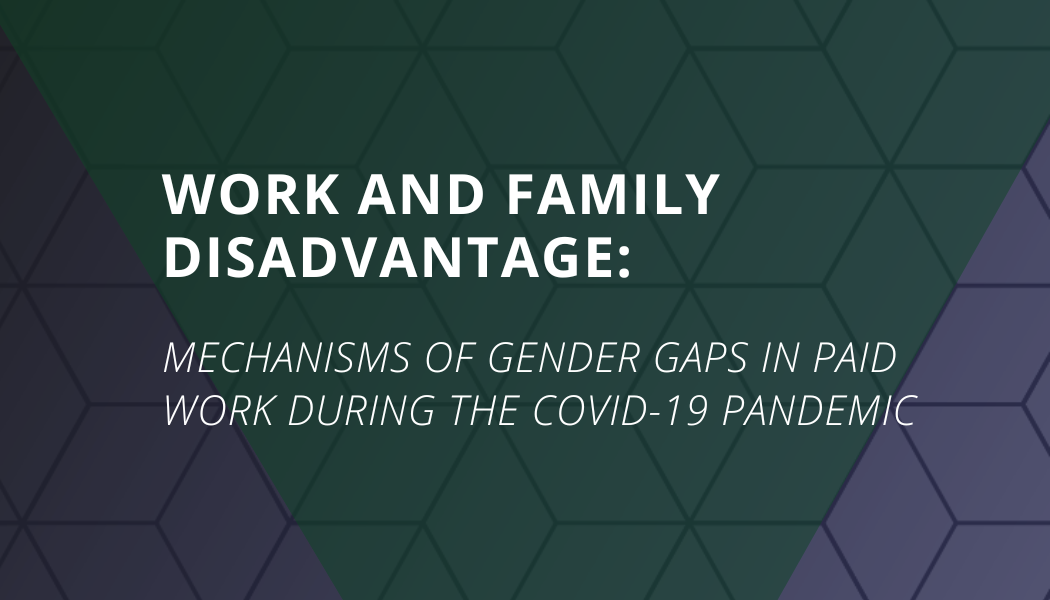 WORK AND FAMILY DISADVANTAGE:

MECHANISMS OF GENDER GAPS IN PAID WORK DURING THE COVID-19 PANDEMIC